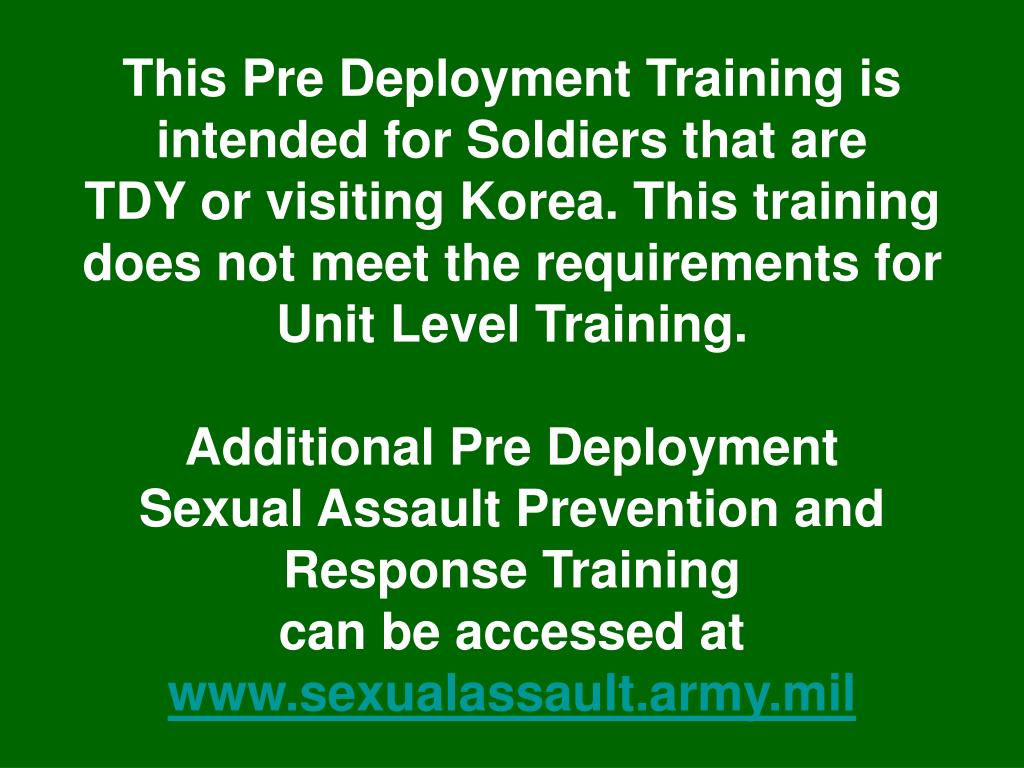 This Pre Deployment Training is intended for Soldiers that are TDY or visiting Korea. This training does not meet the requirements for Unit Level Training.

Additional Pre Deployment Sexual Assault Prevention and Response Training can be accessed at www.sexualassault.army.mil